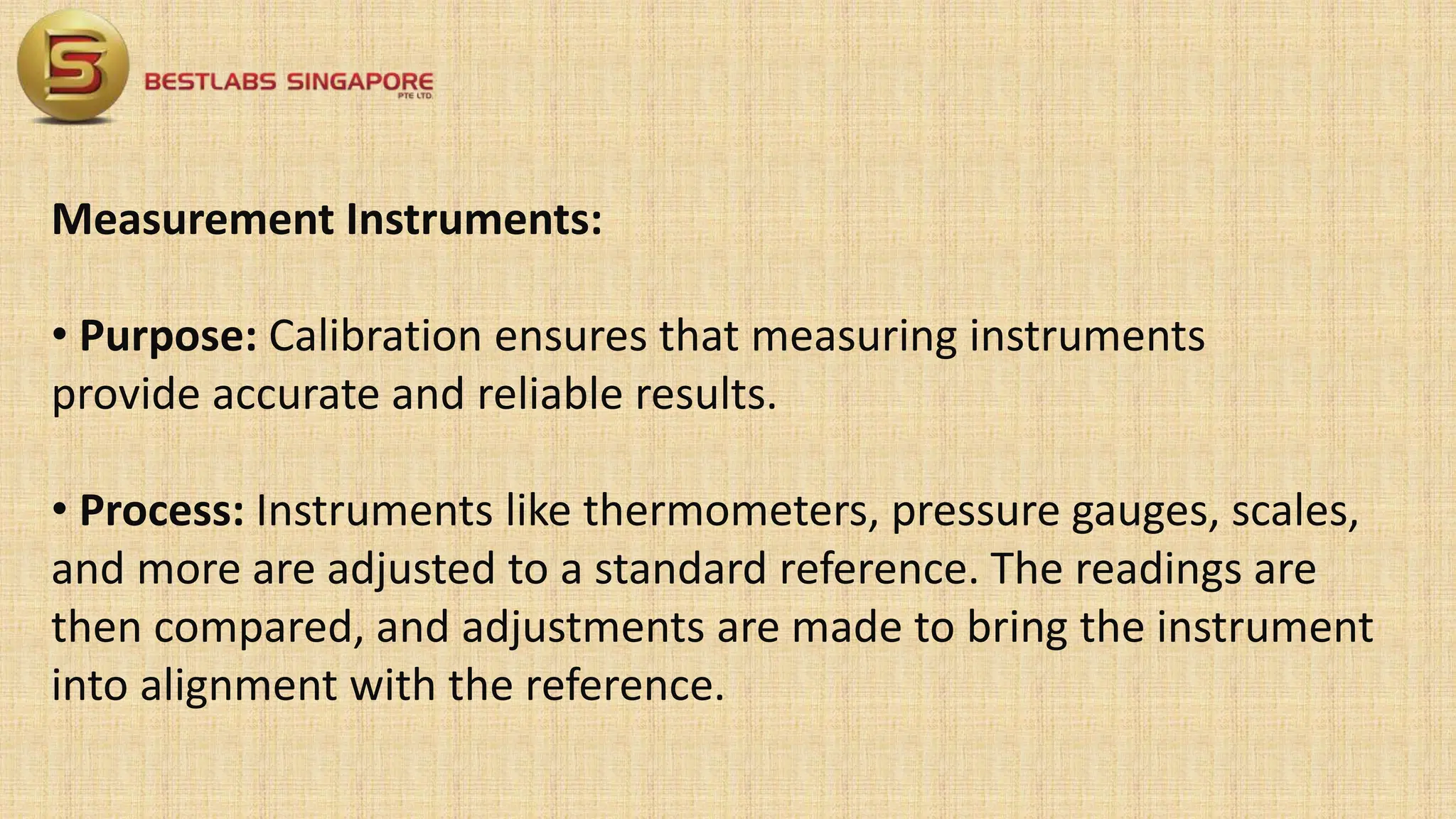 BESTLABS SINGAPORE PTE LTD

Measurement Instruments:

• Purpose: Calibration ensures that measuring instruments provide accurate and reliable results.

• Process: Instruments like thermometers, pressure gauges, scales, and more are adjusted to a standard reference. The readings are then compared, and adjustments are made to bring the instrument into alignment with the reference.